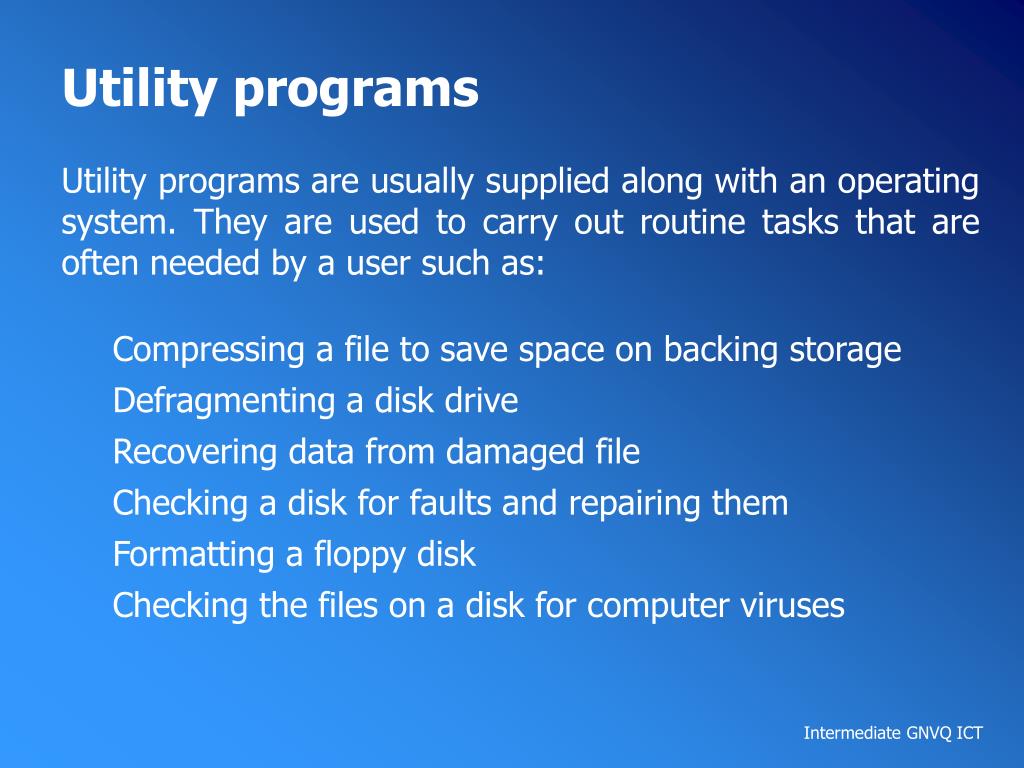 Utility programs

Utility programs are usually supplied along with an operating system. They are used to carry out routine tasks that are often needed by a user such as:

Compressing a file to save space on backing storage
Defragmenting a disk drive
Recovering data from damaged file
Checking a disk for faults and repairing them
Formatting a floppy disk
Checking the files on a disk for computer viruses

Intermediate GNVQ ICT